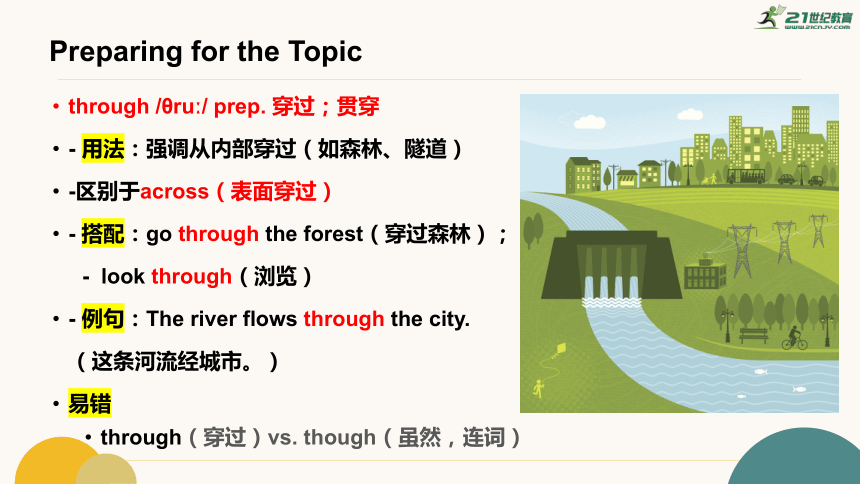 21世纪教育
www.21cnjy.com

Preparing for the Topic

• through /θru:/ prep. 穿过；贯穿

• - 用法：强调从内部穿过（如森林、隧道）

• -区别于across（表面穿过）

• - 搭配：go through the forest（穿过森林）；

- look through（浏览）

• - 例句：The river flows through the city.

（这条河流经城市。）

• 易错

• through（穿过）vs. though（虽然，连词）